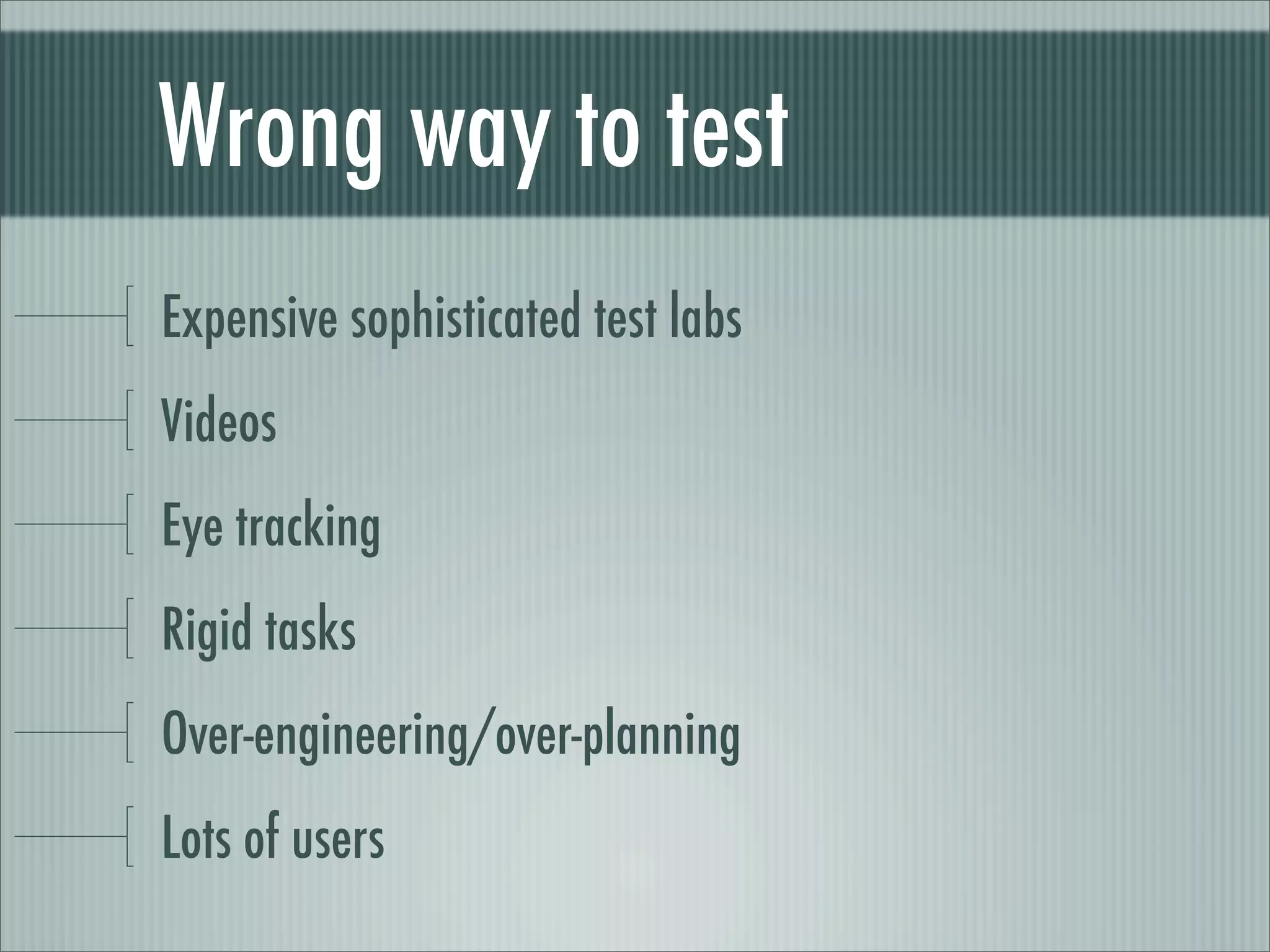 Wrong way to test

Expensive sophisticated test labs

Videos

Eye tracking

Rigid tasks

Over-engineering/over-planning

Lots of users